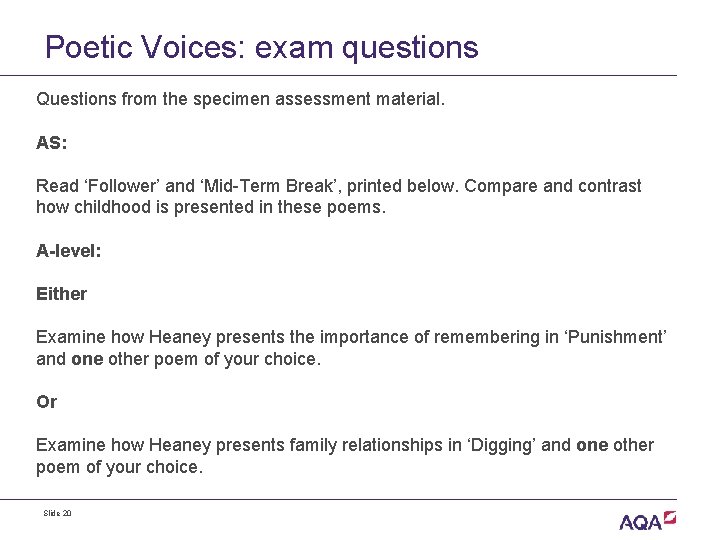 Poetic Voices: exam questions

Questions from the specimen assessment material.

AS:

Read ‘Follower’ and ‘Mid-Term Break’, printed below. Compare and contrast how childhood is presented in these poems.

A-level:

Either

Examine how Heaney presents the importance of remembering in ‘Punishment’ and one other poem of your choice.

Or

Examine how Heaney presents family relationships in ‘Digging’ and one other poem of your choice.

Slide 20

AQA